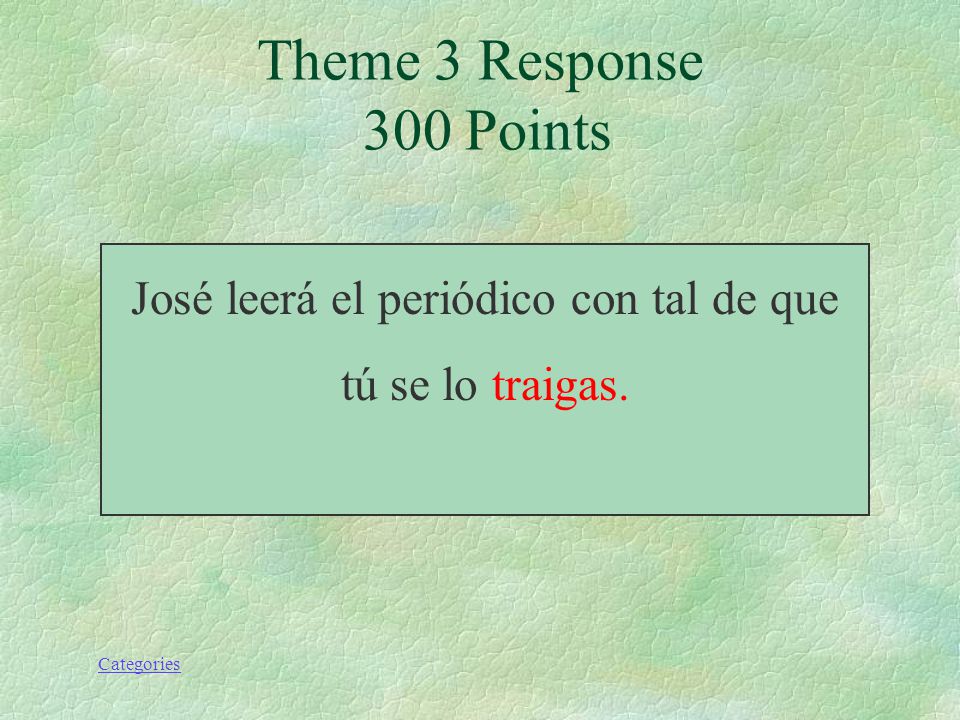 Theme 3 Response
300 Points

José leerá el periódico con tal de que tú se lo traigas.

Categories